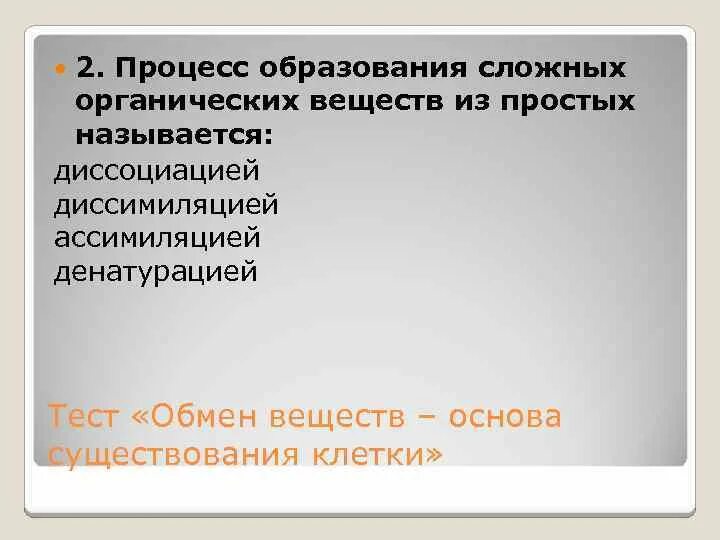 2. Процесс образования сложных органических веществ из простых называется:

диссоциацией
диссимиляцией
ассимиляцией
денатурацией

Тест «Обмен веществ – основа существования клетки»